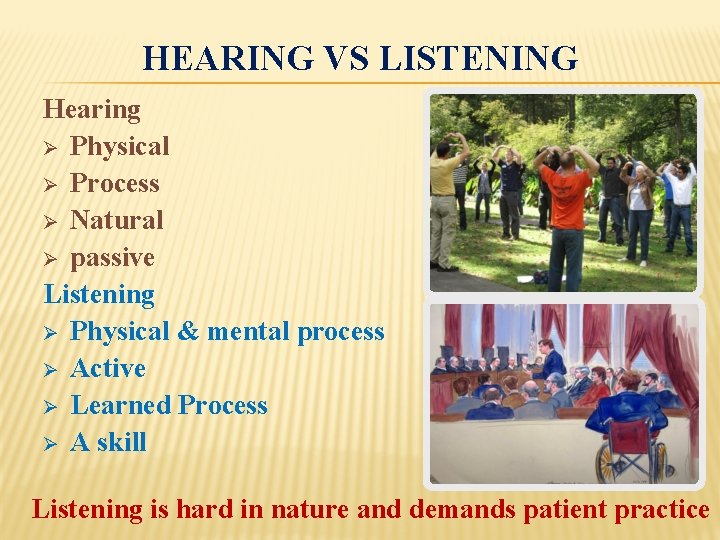 HEARING VS LISTENING

Hearing
➢ Physical
➢ Process
➢ Natural
➢ passive

Listening
➢ Physical & mental process
➢ Active
➢ Learned Process
➢ A skill

Listening is hard in nature and demands patient practice